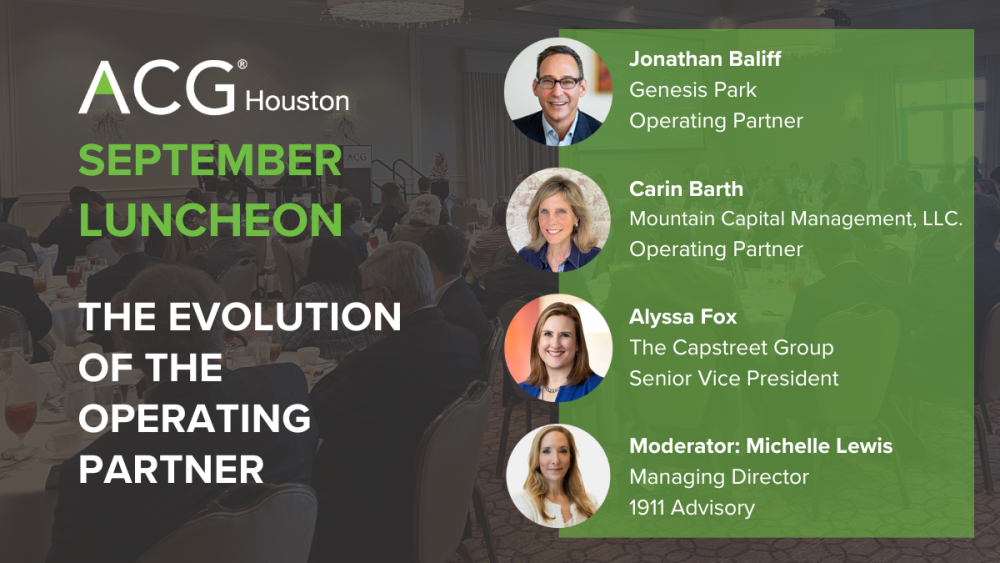 ACG® Houston

SEPTEMBER LUNCHEON

THE EVOLUTION OF THE OPERATING PARTNER

Jonathan Baliff
Genesis Park
Operating Partner

Carin Barth
Mountain Capital Management, LLC.
Operating Partner

Alyssa Fox
The Capstreet Group
Senior Vice President

Moderator: Michelle Lewis
Managing Director
1911 Advisory